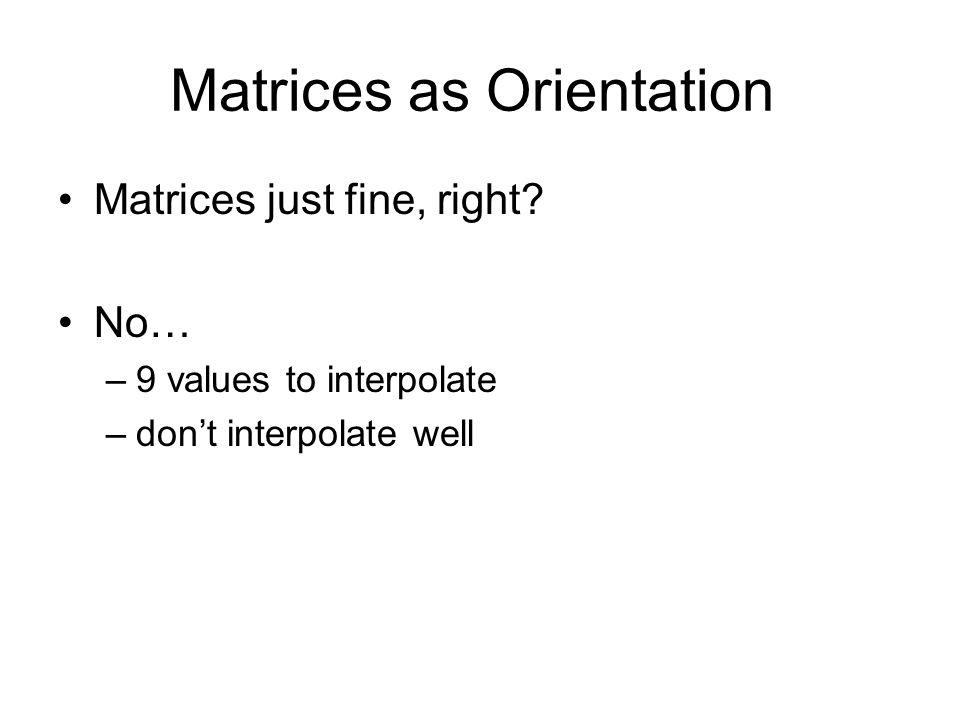 Matrices as Orientation

• Matrices just fine, right?

• No…
– 9 values to interpolate
– don’t interpolate well